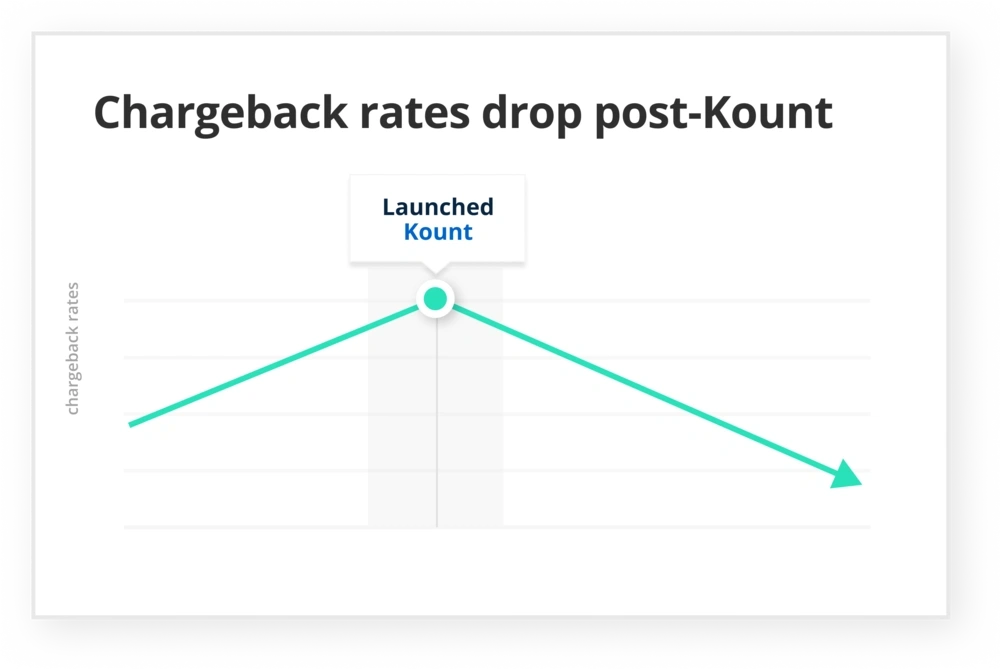 Chargeback rates drop post-Kount

Launched
Kount

chargeback rates